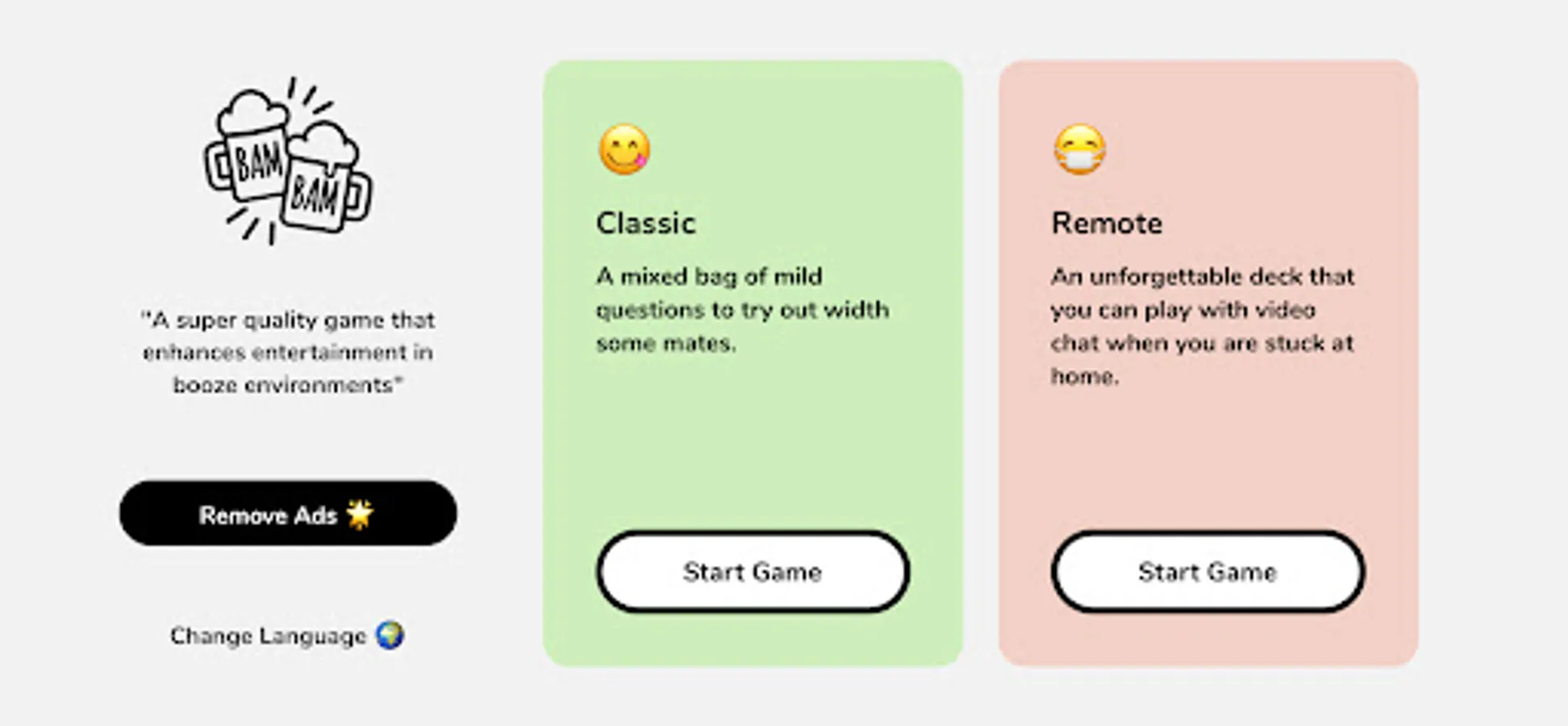 BAM BAM

"A super quality game that enhances entertainment in booze environments"

Remove Ads 🌟

Change Language 🌍

😋

Classic

A mixed bag of mild questions to try out width some mates.

Start Game

😷

Remote

An unforgettable deck that you can play with video chat when you are stuck at home.

Start Game